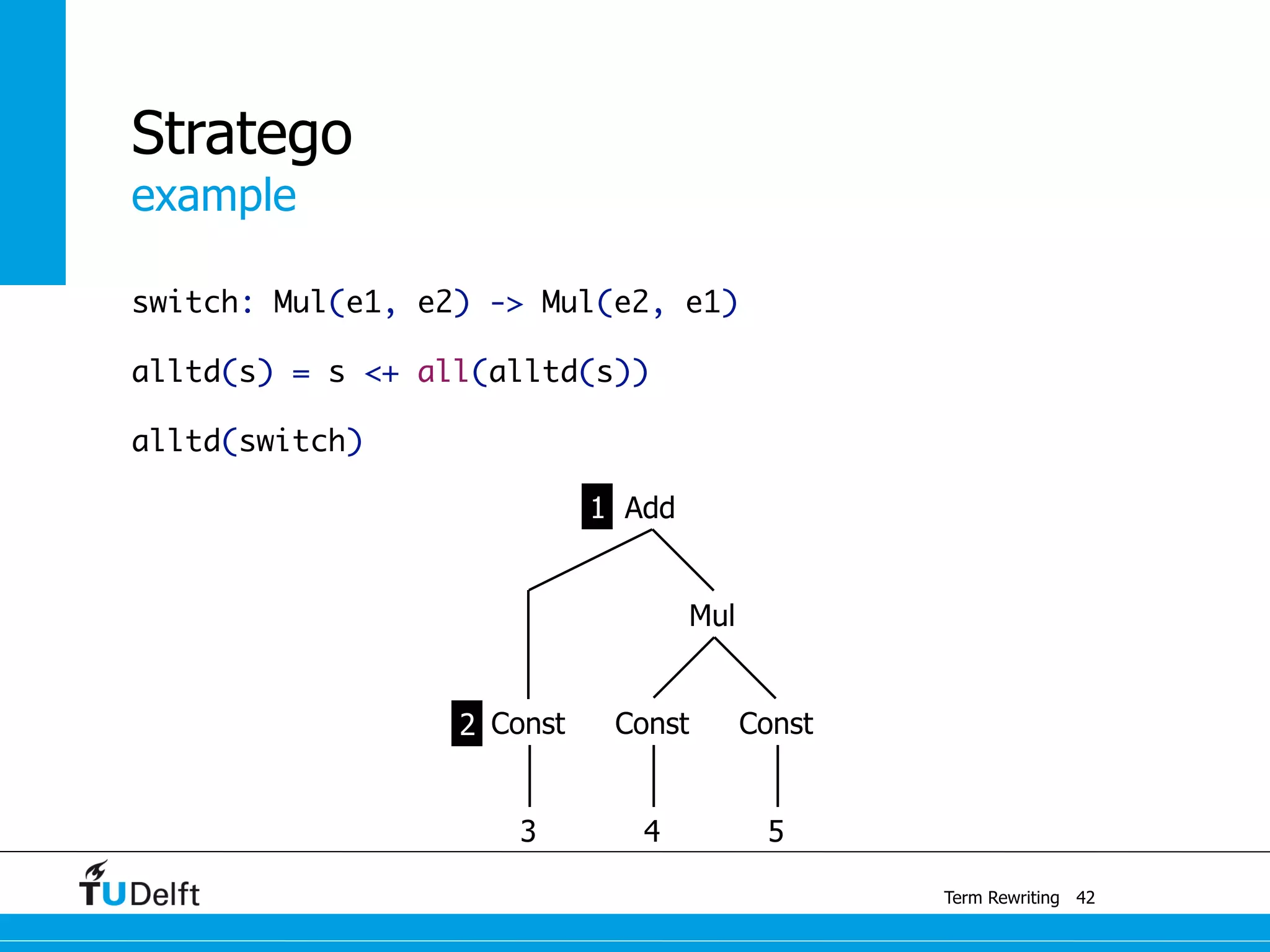 Stratego
example

switch: Mul(e1, e2) -> Mul(e2, e1)

alltd(s) = s <+ all(alltd(s))

alltd(switch)

1 Add

Mul

2 Const

Const

Const

3

4

5

TUDelft

Term Rewriting 42